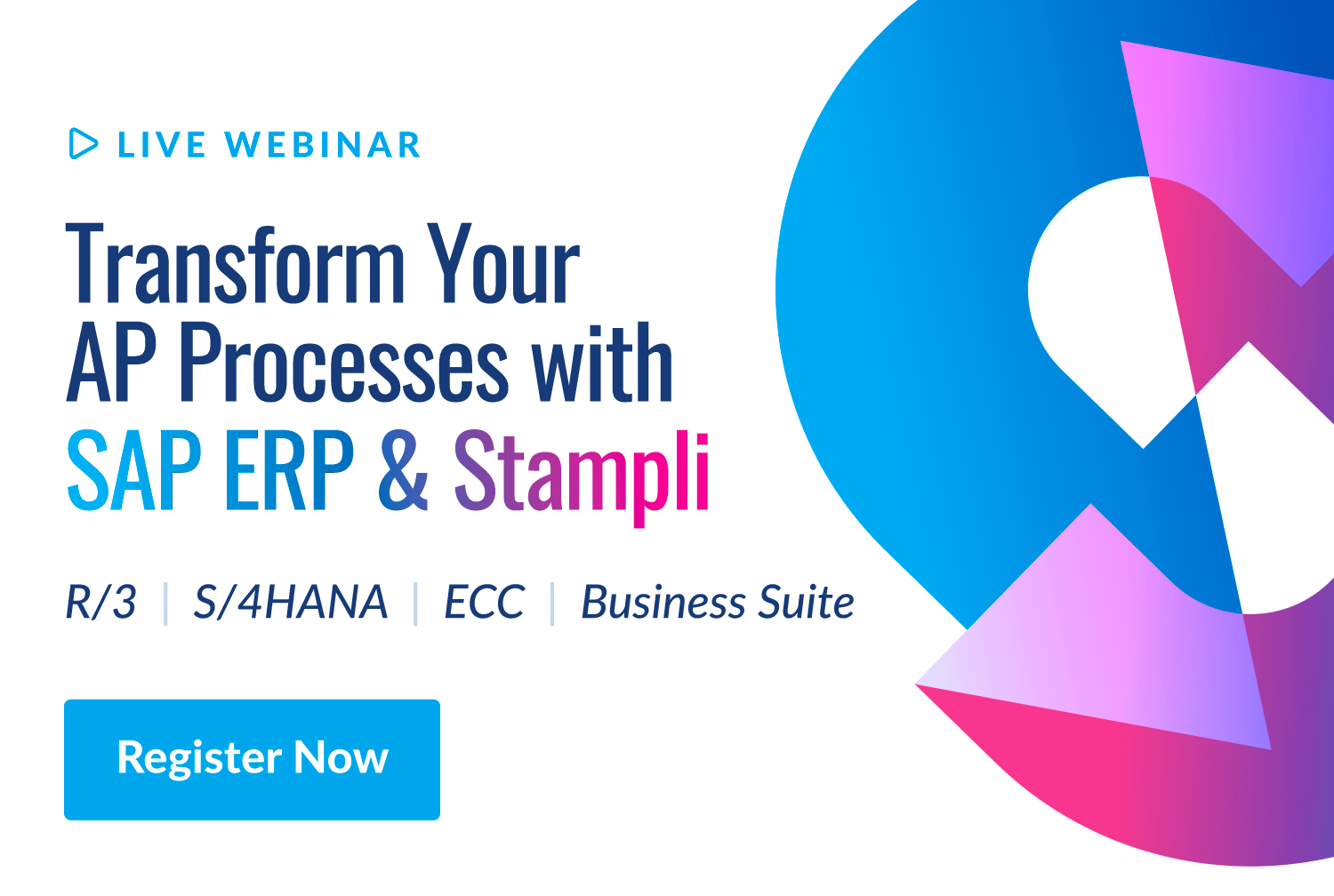 LIVE WEBINAR

Transform Your AP Processes with SAP ERP & Stampli

R/3 | S/4HANA | ECC | Business Suite

Register Now